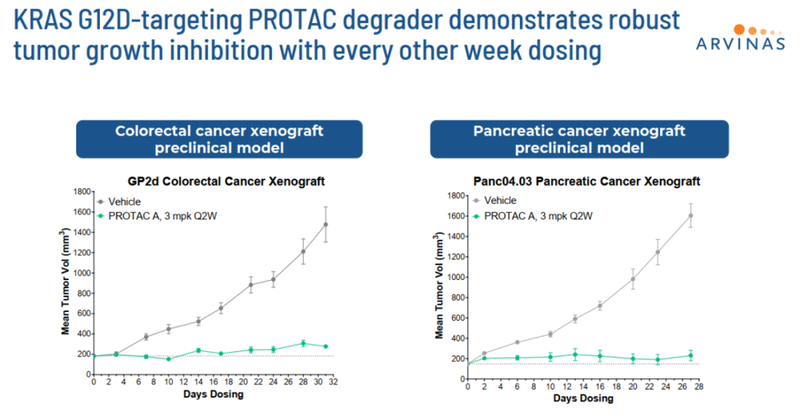 KRAS G12D-targeting PROTAC degrader demonstrates robust tumor growth inhibition with every other week dosing

ARVINAS

Colorectal cancer xenograft preclinical model

GP2d Colorectal Cancer Xenograft

Vehicle
PROTAC A, 3 mpk Q2W

Mean Tumor Vol ($mm^3$)

1800
1600
1400
1200
1000
800
600
400
200
0

0 2 4 6 8 10 12 14 16 18 20 22 24 26 28 30 32

Days Dosing

Pancreatic cancer xenograft preclinical model

Panc04.03 Pancreatic Cancer Xenograft

Vehicle
PROTAC A, 3 mpk Q2W

Mean Tumor Vol ($mm^3$)

1800
1600
1400
1200
1000
800
600
400
200
0

0 2 4 6 8 10 12 14 16 18 20 22 24 26 28

Days Dosing